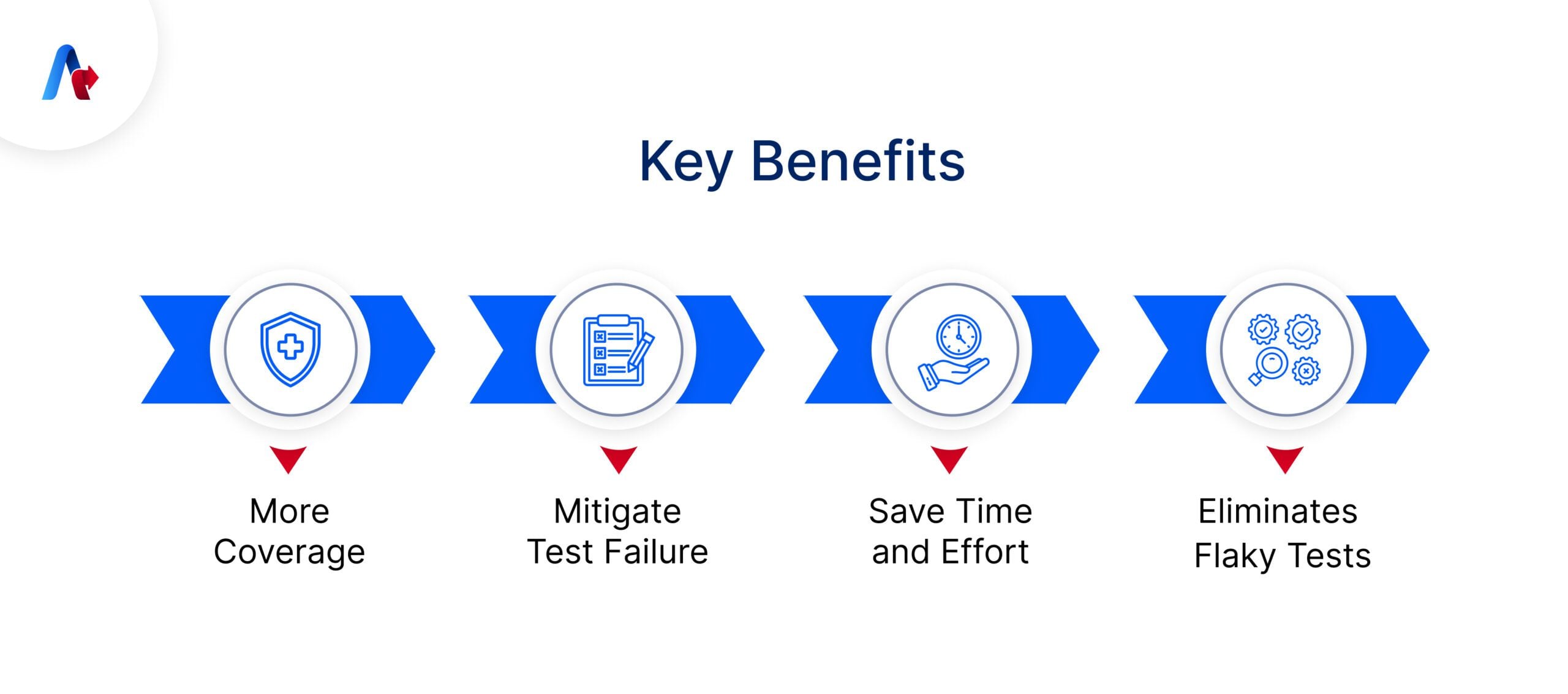 Key Benefits

More Coverage

Mitigate Test Failure

Save Time and Effort

Eliminates Flaky Tests